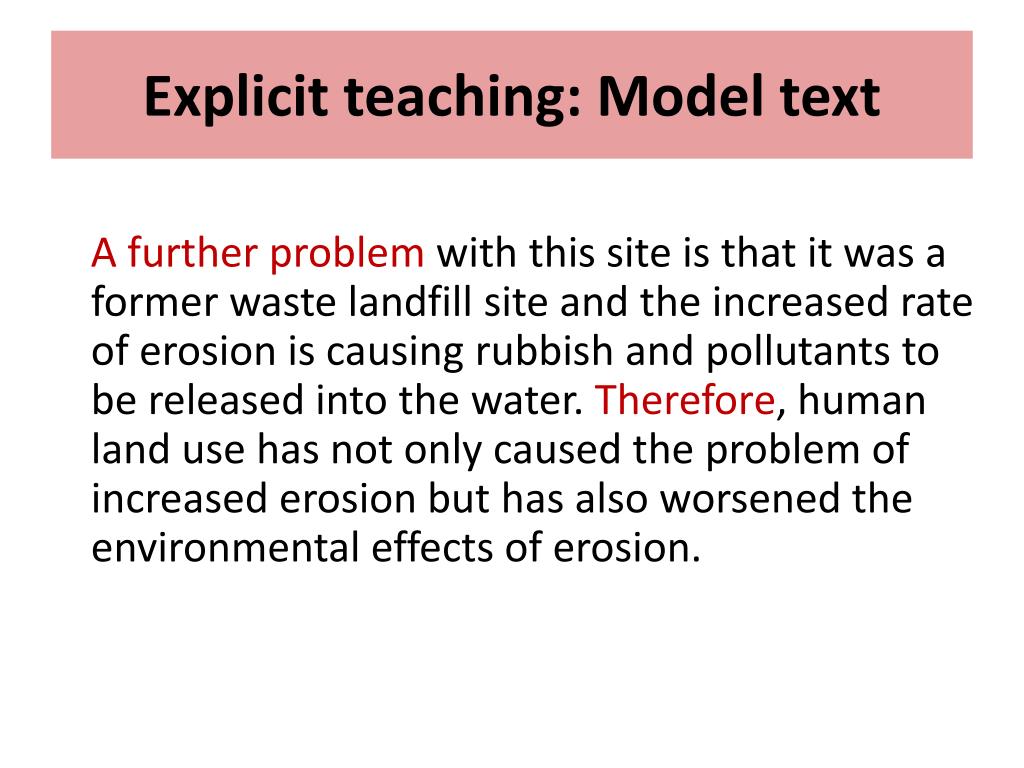 Explicit teaching: Model text

A further problem with this site is that it was a former waste landfill site and the increased rate of erosion is causing rubbish and pollutants to be released into the water. Therefore, human land use has not only caused the problem of increased erosion but has also worsened the environmental effects of erosion.